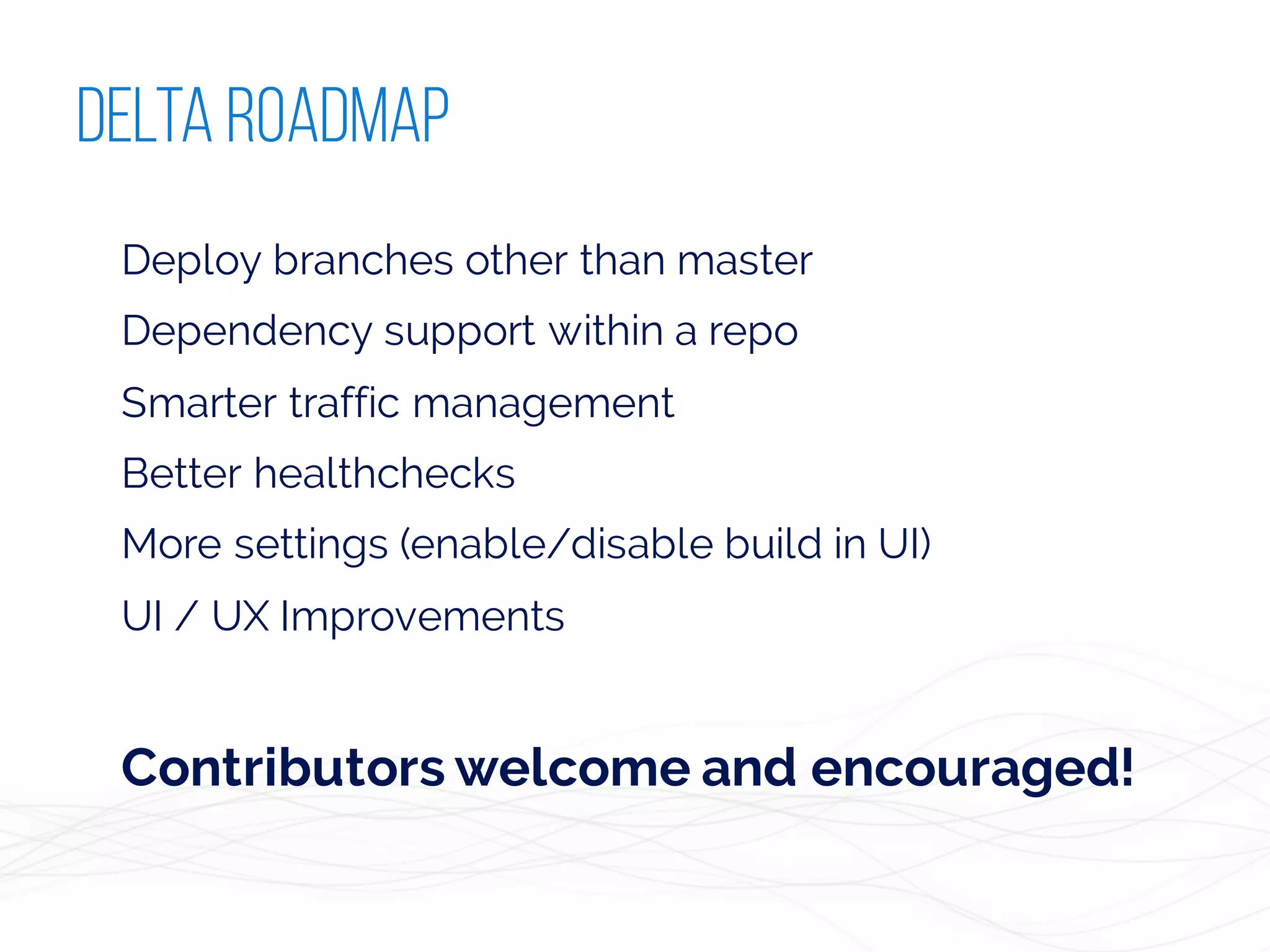 DELTA ROADMAP

Deploy branches other than master

Dependency support within a repo

Smarter traffic management

Better healthchecks

More settings (enable/disable build in UI)

UI / UX Improvements

Contributors welcome and encouraged!